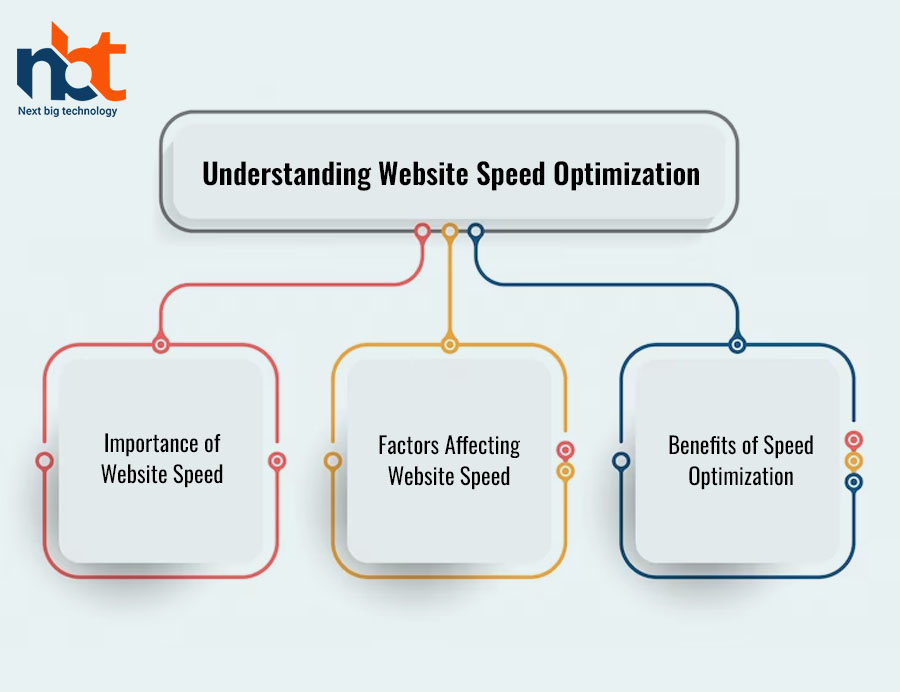 nbt
Next big technology

Understanding Website Speed Optimization

Importance of Website Speed

Factors Affecting Website Speed

Benefits of Speed Optimization